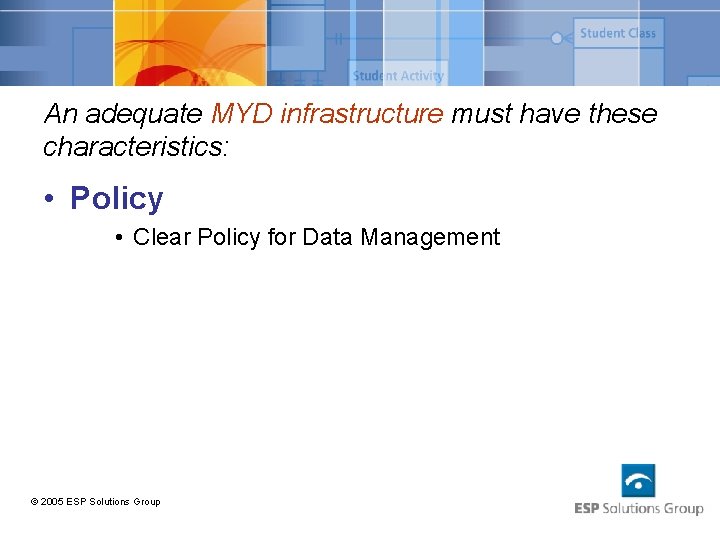 Student Class

Student Activity

An adequate MYD infrastructure must have these characteristics:

• Policy

• Clear Policy for Data Management

© 2005 ESP Solutions Group

ESP Solutions Group